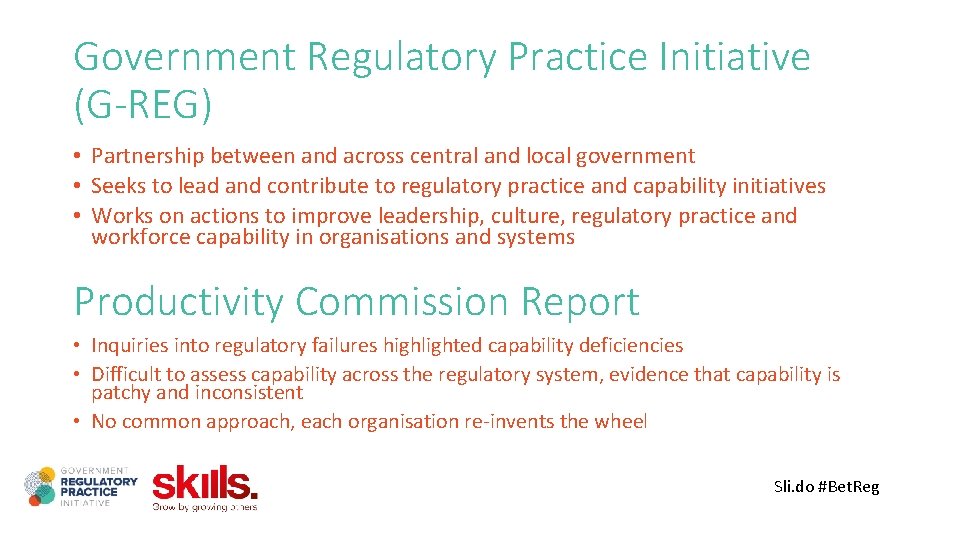 Government Regulatory Practice Initiative (G-REG)

• Partnership between and across central and local government
• Seeks to lead and contribute to regulatory practice and capability initiatives
• Works on actions to improve leadership, culture, regulatory practice and workforce capability in organisations and systems

Productivity Commission Report

• Inquiries into regulatory failures highlighted capability deficiencies
• Difficult to assess capability across the regulatory system, evidence that capability is patchy and inconsistent
• No common approach, each organisation re-invents the wheel

GOVERNMENT REGULATORY PRACTICE INITIATIVE

skills.
Grow by growing others

Sli.do #BetReg